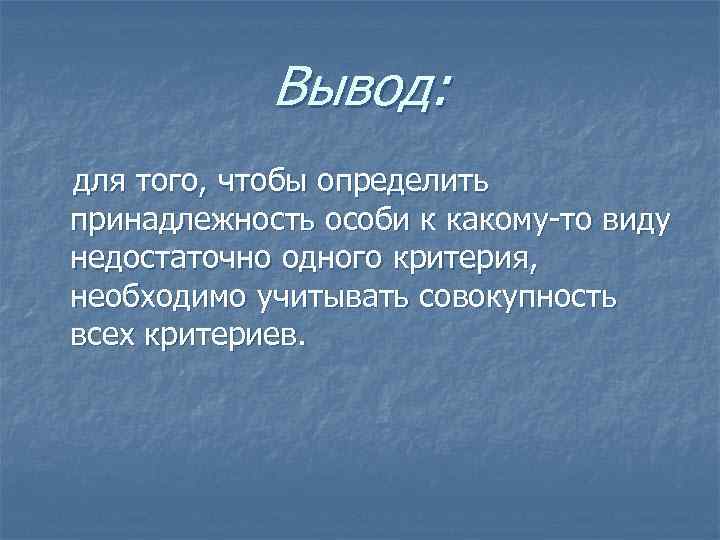 Вывод:

для того, чтобы определить принадлежность особи к какому-то виду недостаточно одного критерия, необходимо учитывать совокупность всех критериев.